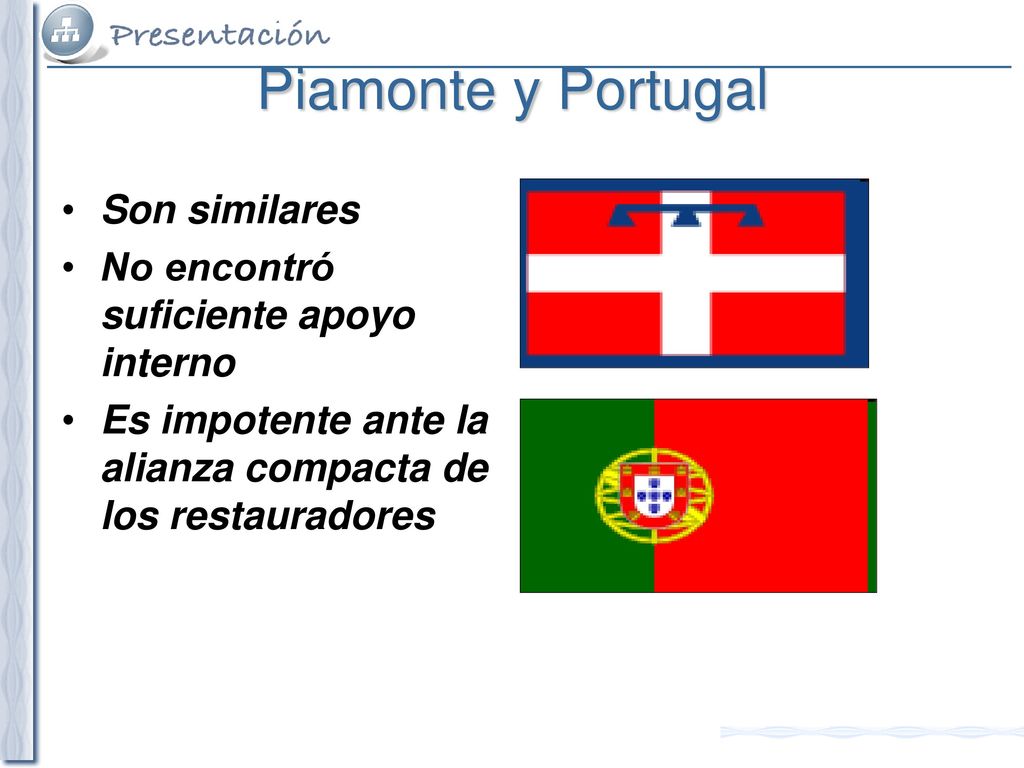 Presentación

Piamonte y Portugal

• Son similares
• No encontró suficiente apoyo interno
• Es impotente ante la alianza compacta de los restauradores